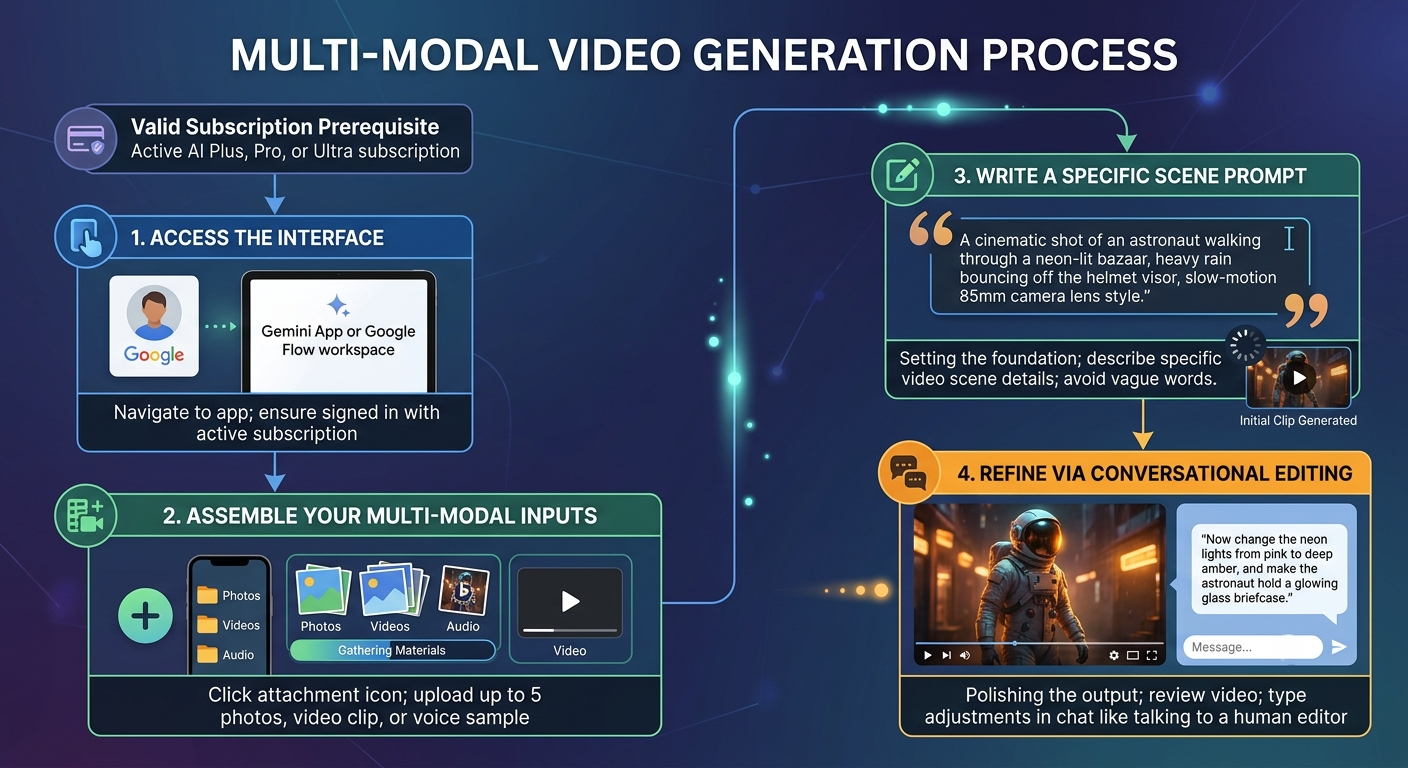 MULTI-MODAL VIDEO GENERATION PROCESS

Valid Subscription Prerequisite
Active AI Plus, Pro, or Ultra subscription

1. ACCESS THE INTERFACE

Google

Gemini App or Google Flow workspace

Navigate to app; ensure signed in with active subscription

2. ASSEMBLE YOUR MULTI-MODAL INPUTS

Photos
Videos
Audio

Photos
Videos
Audio
Gathering Materials

Video

Click attachment icon; upload up to 5 photos, video clip, or voice sample

3. WRITE A SPECIFIC SCENE PROMPT

A cinematic shot of an astronaut walking through a neon-lit bazaar, heavy rain bouncing off the helmet visor, slow-motion 85mm camera lens style."

Setting the foundation; describe specific video scene details; avoid vague words.

Initial Clip Generated

4. REFINE VIA CONVERSATIONAL EDITING

"Now change the neon lights from pink to deep amber, and make the astronaut hold a glowing glass briefcase."

Message...

Polishing the output; review video; type adjustments in chat like talking to a human editor